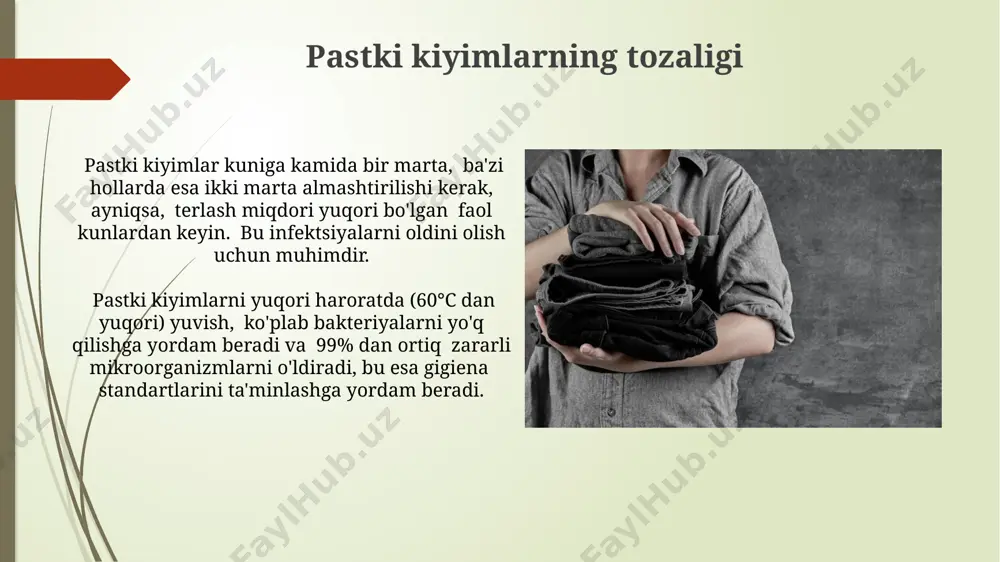 Pastki kiyimlarning tozaligi

Pastki kiyimlar kuniga kamida bir marta, ba'zi hollarda esa ikki marta almashtirilishi kerak, ayniqsa, terlash miqdori yuqori bo'lgan faol kunlardan keyin. Bu infektsiyalarni oldini olish uchun muhimdir.

Pastki kiyimlarni yuqori haroratda (60°C dan yuqori) yuvish, ko'plab bakteriyalarni yo'q qilishga yordam beradi va 99% dan ortiq zararli mikroorganizmlarni o'ldiradi, bu esa gigiena standartlarini ta'minlashga yordam beradi.

FaylHub.uz FaylHub.uz FaylHub.uz FaylHub.uz FaylHub.uz FaylHub.uz